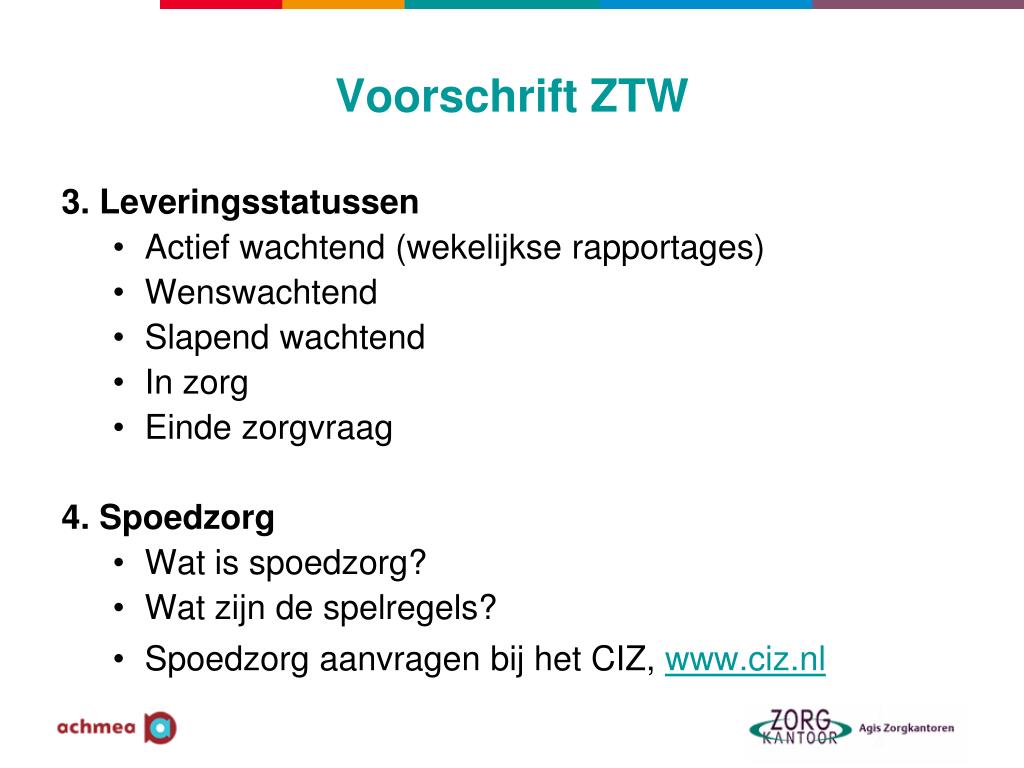 Voorschrift ZTW

3. Leveringsstatussen
• Actief wachtend (wekelijkse rapportages)
• Wenswachtend
• Slapend wachtend
• In zorg
• Einde zorgvraag

4. Spoedzorg
• Wat is spoedzorg?
• Wat zijn de spelregels?
• Spoedzorg aanvragen bij het CIZ, www.ciz.nl

achmea

ZORG KANTOOR Agis Zorgkantoren